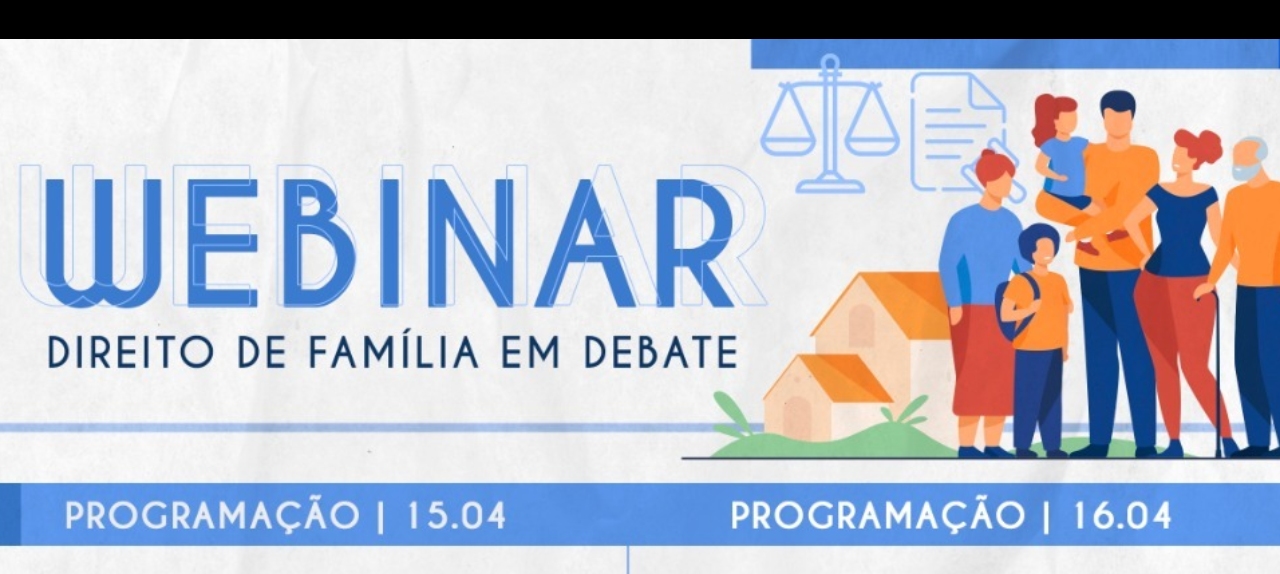 WEBINAR
DIREITO DE FAMÍLIA EM DEBATE

PROGRAMAÇÃO | 15.04

PROGRAMAÇÃO | 16.04